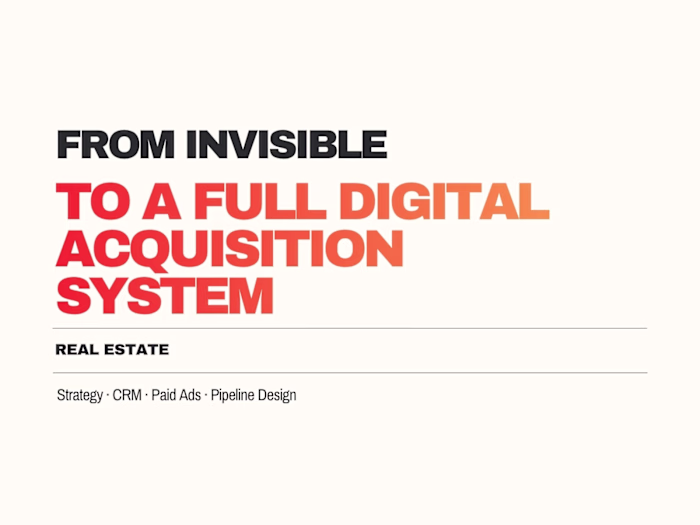 FROM INVISIBLE
TO A FULL DIGITAL ACQUISITION SYSTEM

REAL ESTATE

Strategy · CRM · Paid Ads · Pipeline Design